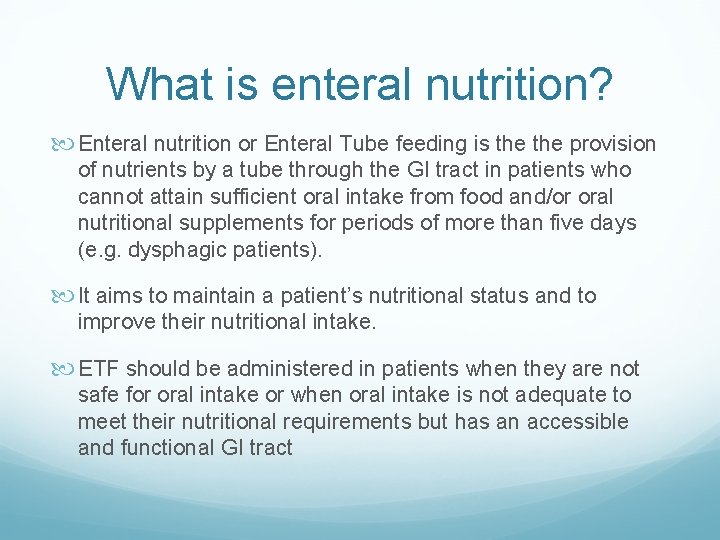 What is enteral nutrition?

Enteral nutrition or Enteral Tube feeding is the the provision of nutrients by a tube through the GI tract in patients who cannot attain sufficient oral intake from food and/or oral nutritional supplements for periods of more than five days (e.g. dysphagic patients).

It aims to maintain a patient’s nutritional status and to improve their nutritional intake.

ETF should be administered in patients when they are not safe for oral intake or when oral intake is not adequate to meet their nutritional requirements but has an accessible and functional GI tract